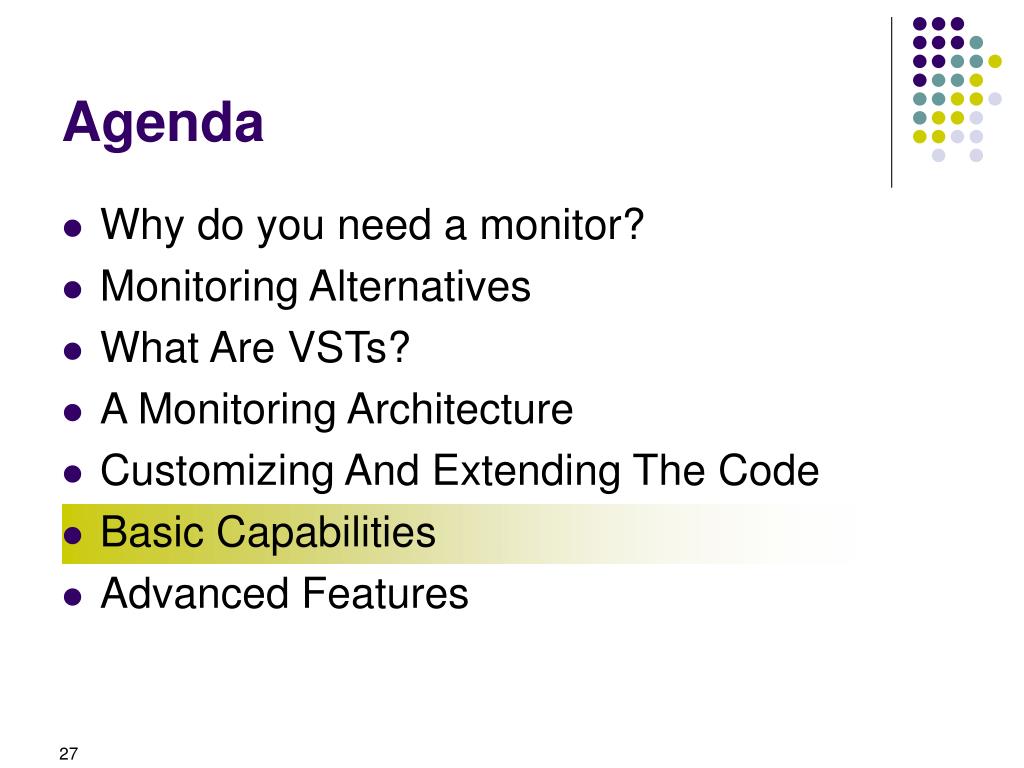 Agenda

- Why do you need a monitor?
- Monitoring Alternatives
- What Are VSTs?
- A Monitoring Architecture
- Customizing And Extending The Code
- Basic Capabilities
- Advanced Features

27